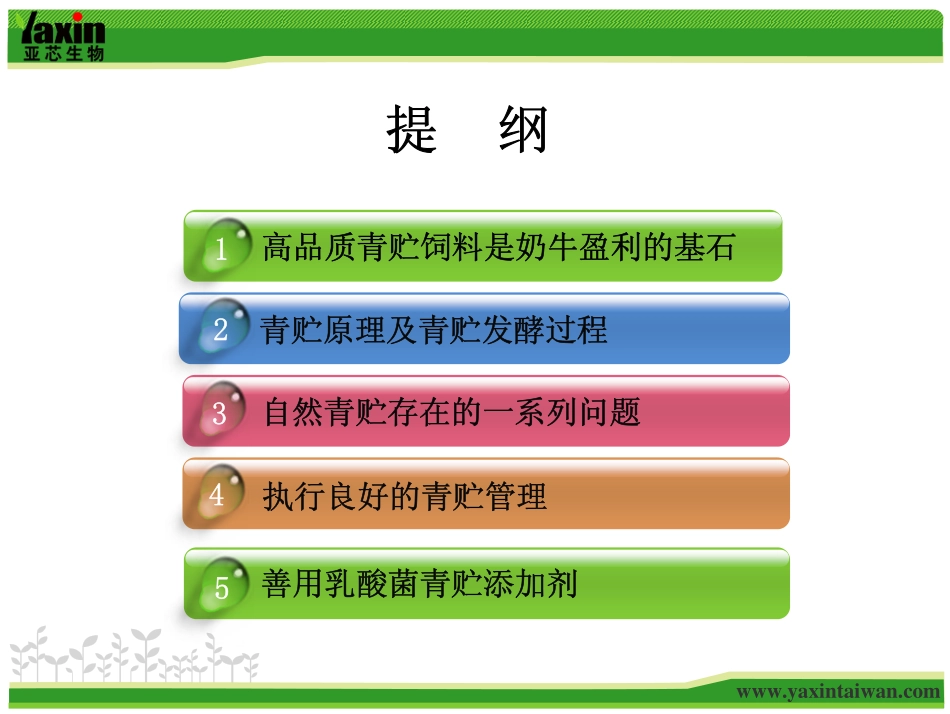 Yaxin
亚芯生物

提　纲

1 高品质青贮饲料是奶牛盈利的基石

2 青贮原理及青贮发酵过程

3 自然青贮存在的一系列问题

4 执行良好的青贮管理

5 善用乳酸菌青贮添加剂

www.yaxintaiwan.com